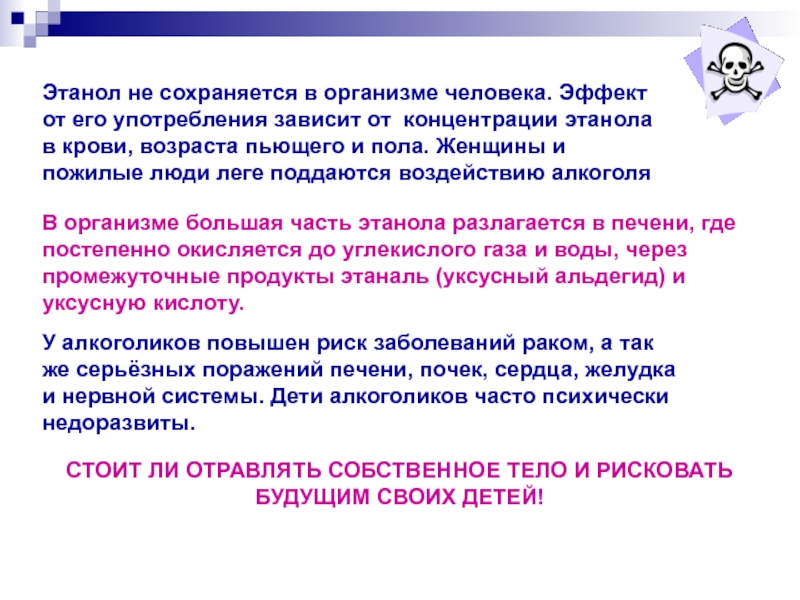 Этанол не сохраняется в организме человека. Эффект от его употребления зависит от концентрации этанола в крови, возраста пьющего и пола. Женщины и пожилые люди леге поддаются воздействию алкоголя

В организме большая часть этанола разлагается в печени, где постепенно окисляется до углекислого газа и воды, через промежуточные продукты этаналь (уксусный альдегид) и уксусную кислоту.

У алкоголиков повышен риск заболеваний раком, а так же серьёзных поражений печени, почек, сердца, желудка и нервной системы. Дети алкоголиков часто психически недоразвиты.

СТОИТ ЛИ ОТРАВЛЯТЬ СОБСТВЕННОЕ ТЕЛО И РИСКОВАТЬ БУДУЩИМ СВОИХ ДЕТЕЙ!